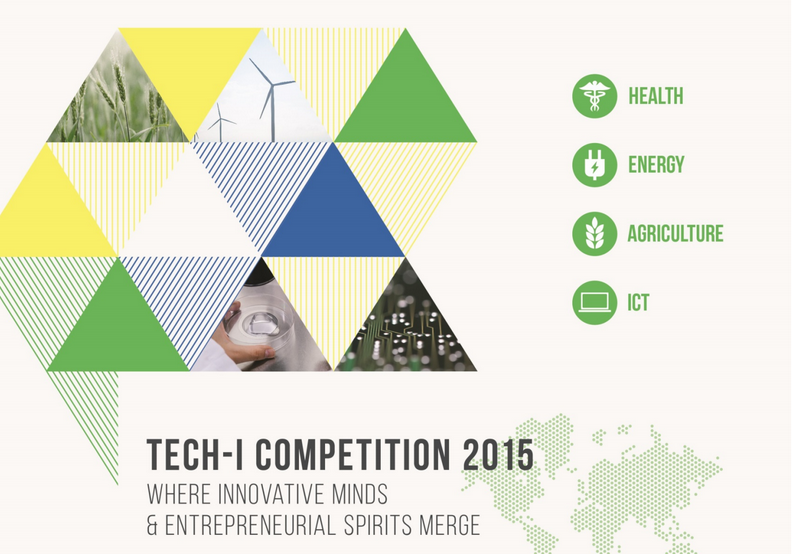 HEALTH

ENERGY

AGRICULTURE

ICT

TECH-I COMPETITION 2015

WHERE INNOVATIVE MINDS & ENTREPRENEURIAL SPIRITS MERGE